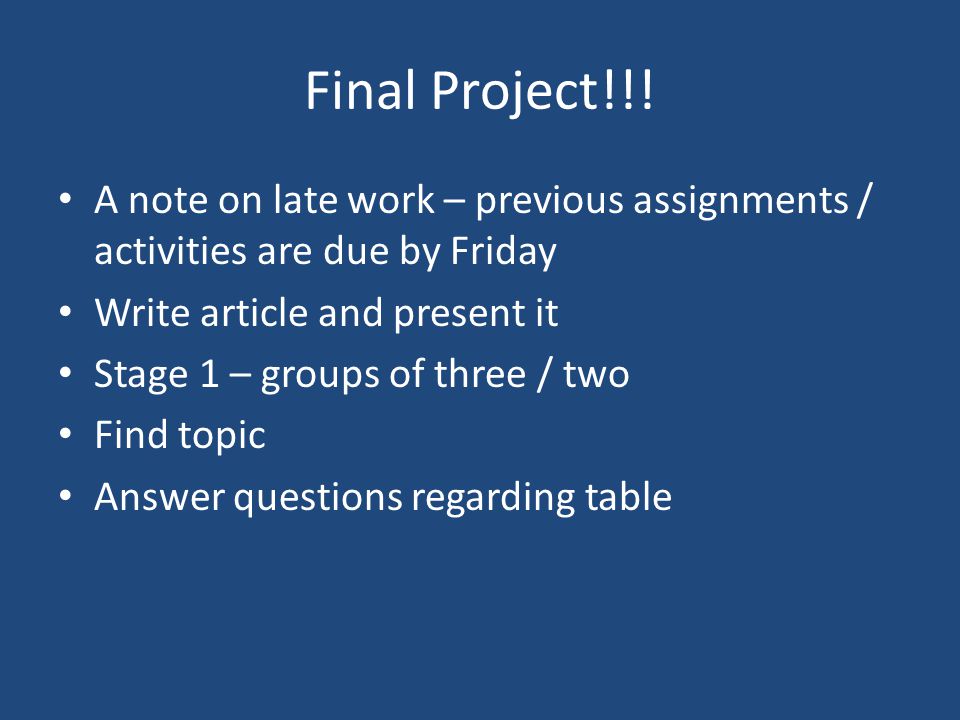 Final Project!!!

• A note on late work – previous assignments / activities are due by Friday
• Write article and present it
• Stage 1 – groups of three / two
• Find topic
• Answer questions regarding table